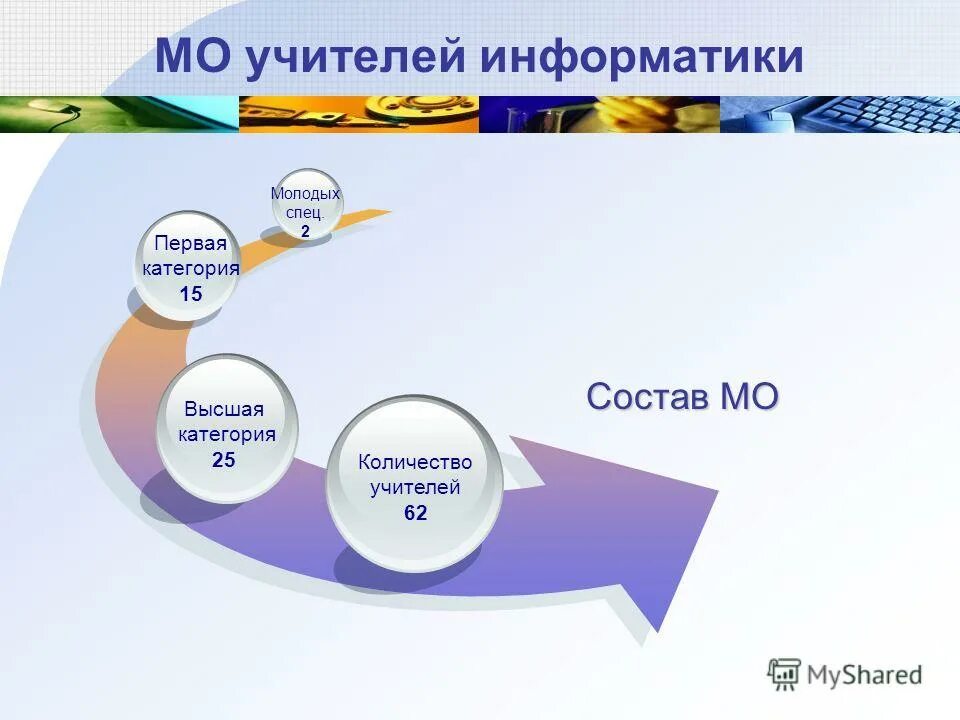 МО учителей информатики

Молодых спец. 2

Первая категория 15

Высшая категория 25

Количество учителей 62

Состав МО

MyShared